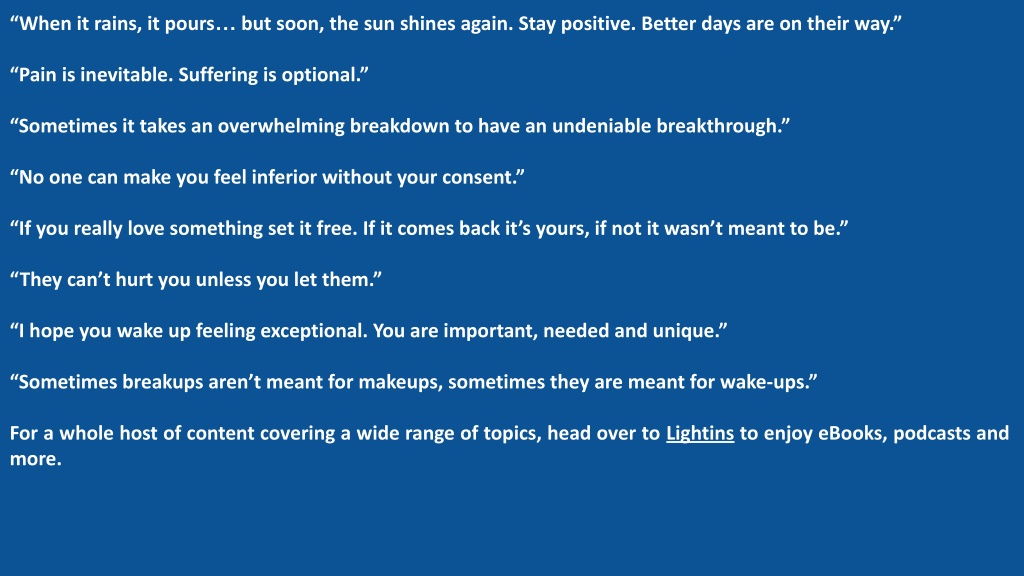 “When it rains, it pours… but soon, the sun shines again. Stay positive. Better days are on their way.”

“Pain is inevitable. Suffering is optional.”

“Sometimes it takes an overwhelming breakdown to have an undeniable breakthrough.”

“No one can make you feel inferior without your consent.”

“If you really love something set it free. If it comes back it’s yours, if not it wasn’t meant to be.”

“They can’t hurt you unless you let them.”

“I hope you wake up feeling exceptional. You are important, needed and unique.”

“Sometimes breakups aren’t meant for makeups, sometimes they are meant for wake-ups.”

For a whole host of content covering a wide range of topics, head over to Lightins to enjoy eBooks, podcasts and more.